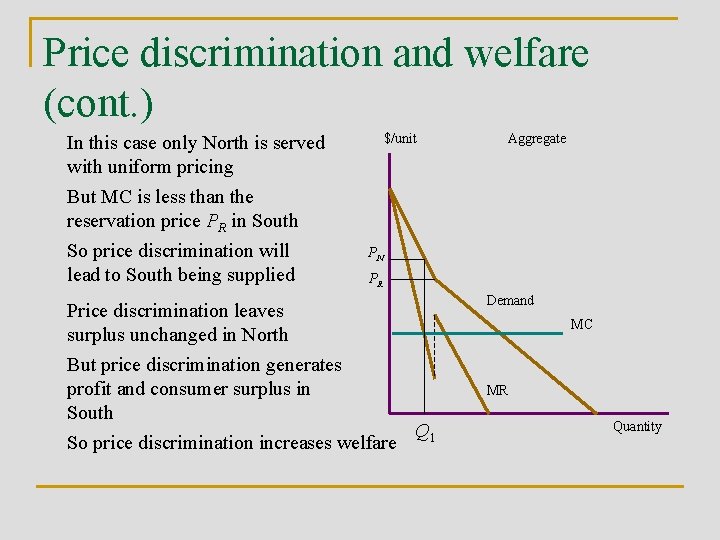 Price discrimination and welfare (cont.)

In this case only North is served with uniform pricing

But MC is less than the reservation price $P_R$ in South

So price discrimination will lead to South being supplied

Price discrimination leaves surplus unchanged in North

But price discrimination generates profit and consumer surplus in South

So price discrimination increases welfare

$/unit

Aggregate

$P_N$

$P_R$

Demand

MC

MR

$Q_1$

Quantity